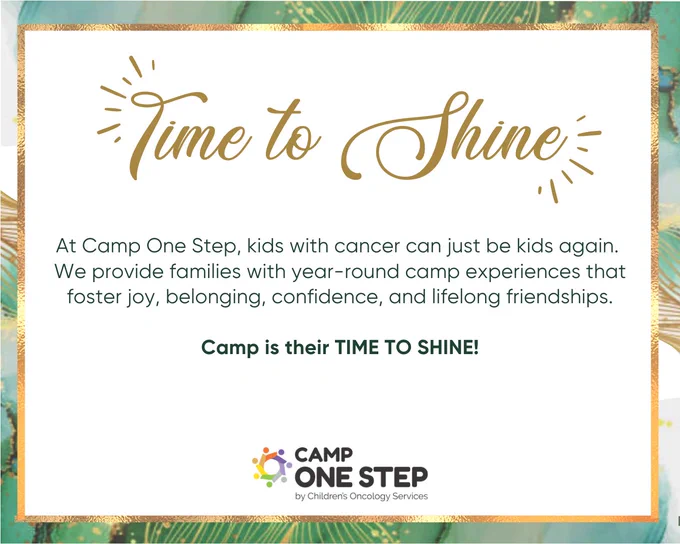 Time to Shine

At Camp One Step, kids with cancer can just be kids again. We provide families with year-round camp experiences that foster joy, belonging, confidence, and lifelong friendships.

Camp is their TIME TO SHINE!

CAMP ONE STEP
by Children's Oncology Services